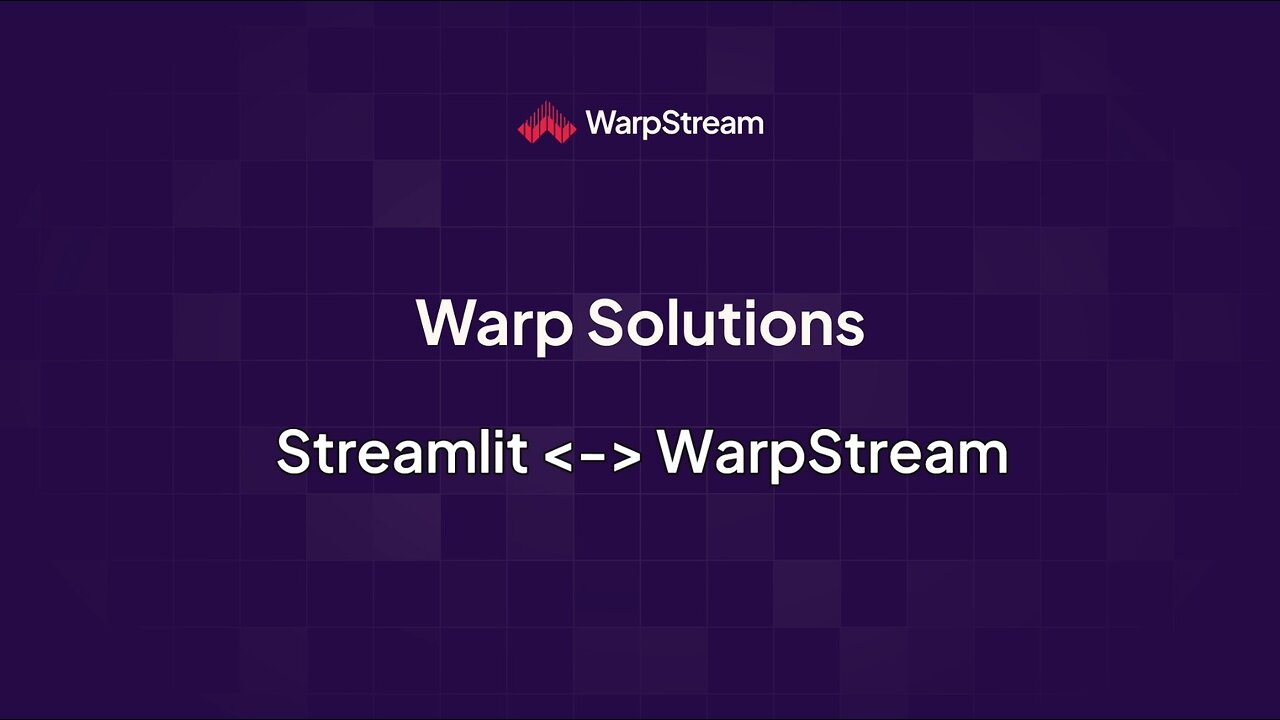 WarpStream

Warp Solutions

Streamlit <-> WarpStream